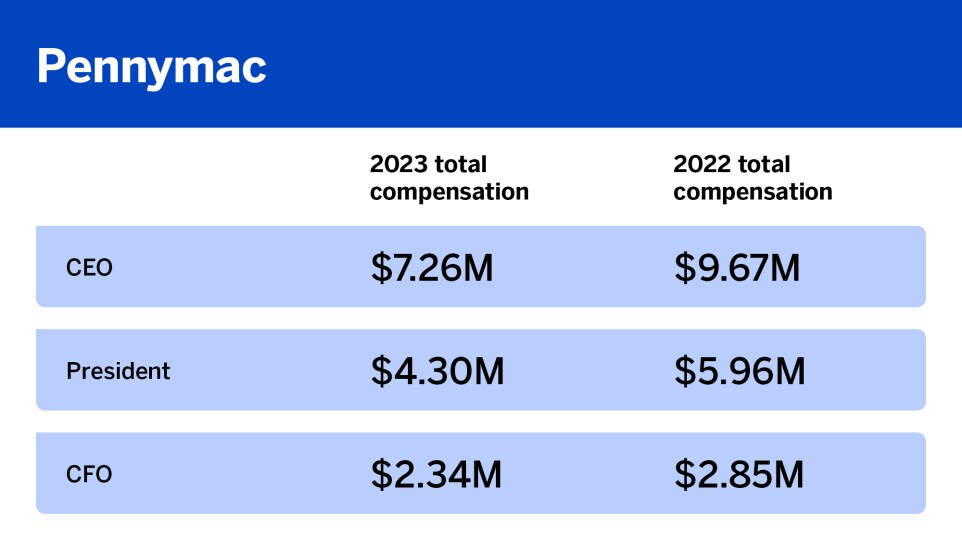 Pennymac

| | 2023 total compensation | 2022 total compensation |
|---|---|---|
| CEO | \$7.26M | \$9.67M |
| President | \$4.30M | \$5.96M |
| CFO | \$2.34M | \$2.85M |